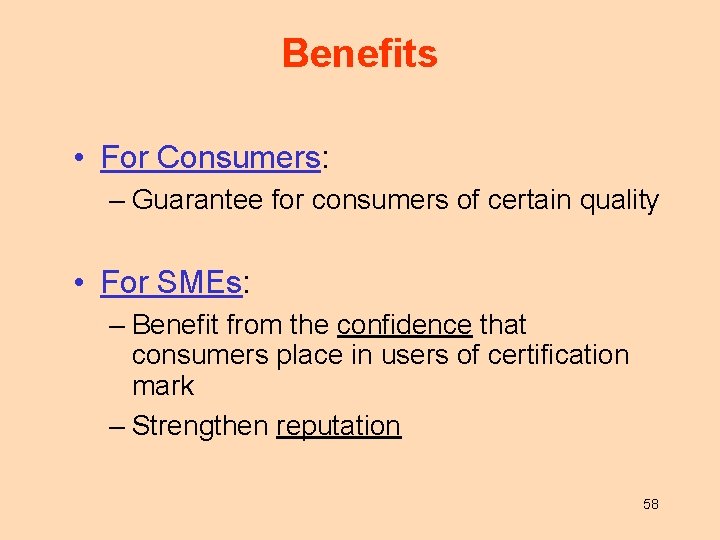 Benefits

• For Consumers:
– Guarantee for consumers of certain quality

• For SMEs:
– Benefit from the confidence that consumers place in users of certification mark
– Strengthen reputation

58